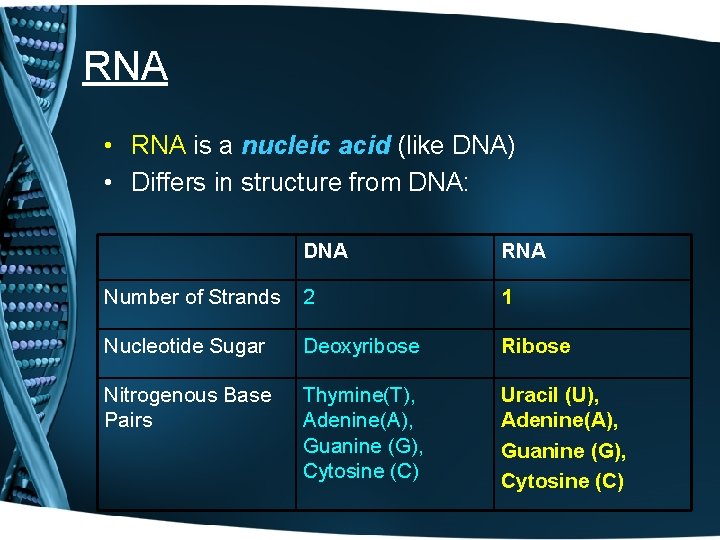 RNA

• RNA is a nucleic acid (like DNA)
• Differs in structure from DNA:

| | DNA | RNA |
|---|---|---|
| Number of Strands | 2 | 1 |
| Nucleotide Sugar | Deoxyribose | Ribose |
| Nitrogenous Base Pairs | Thymine(T), Adenine(A), Guanine (G), Cytosine (C) | Uracil (U), Adenine(A), Guanine (G), Cytosine (C) |